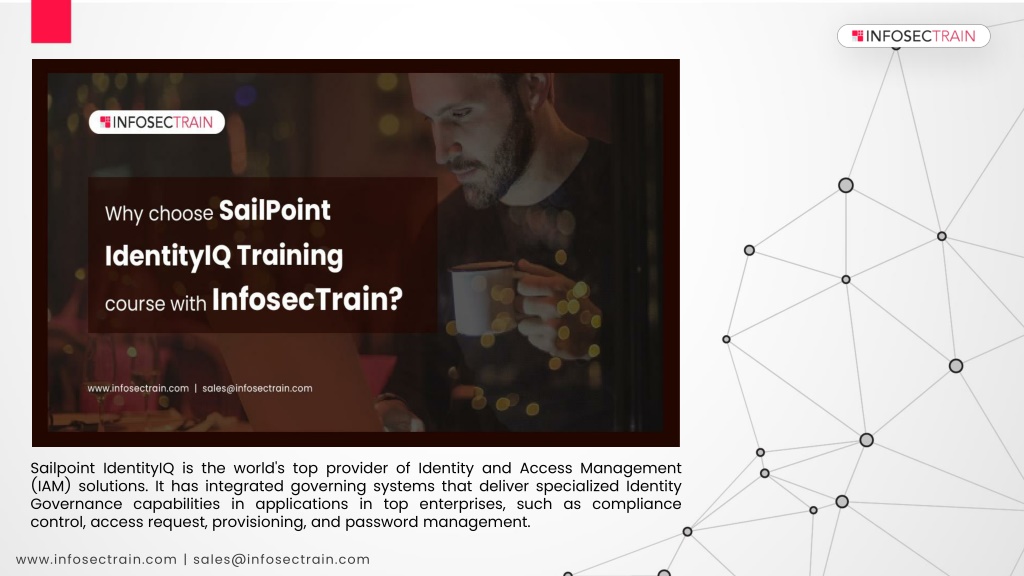 INFOSECTRAIN

INFOSECTRAIN

Why choose SailPoint IdentityIQ Training course with InfosecTrain?

www.infosectrain.com | sales@infosectrain.com

Sailpoint IdentityIQ is the world's top provider of Identity and Access Management (IAM) solutions. It has integrated governing systems that deliver specialized Identity Governance capabilities in applications in top enterprises, such as compliance control, access request, provisioning, and password management.

www.infosectrain.com | sales@infosectrain.com